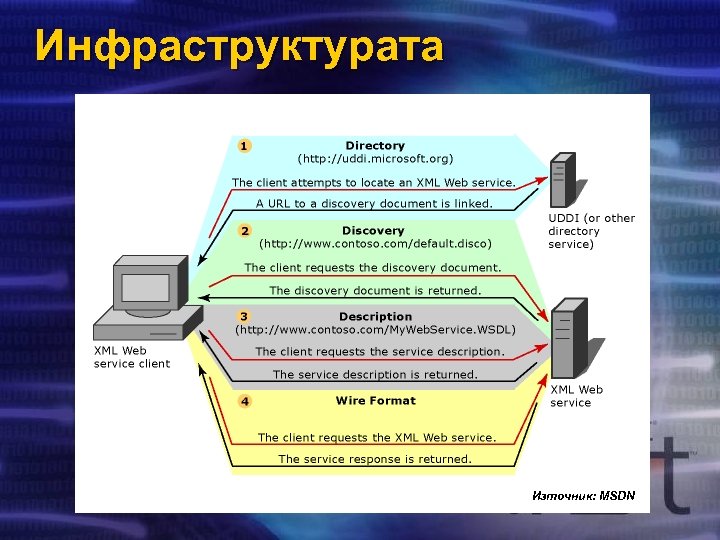 Инфраструктурата

1 Directory
(http://uddi.microsoft.org)

The client attempts to locate an XML Web service.

A URL to a discovery document is linked.

UDDI (or other directory service)

2 Discovery
(http://www.contoso.com/default.disco)

The client requests the discovery document.

The discovery document is returned.

XML Web service client

3 Description
(http://www.contoso.com/MyWebService.WSDL)

The client requests the service description.

The service description is returned.

XML Web service

4 Wire Format

The client requests the XML Web service.

The service response is returned.

Източник: MSDN